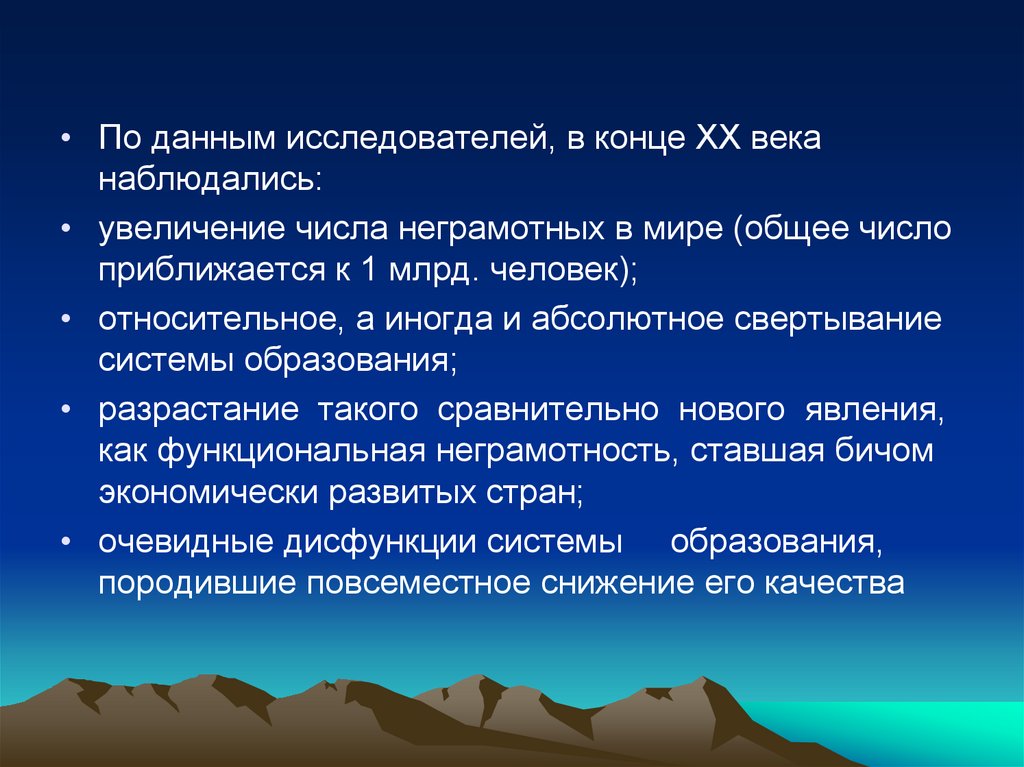 • По данным исследователей, в конце XX века наблюдались:

• увеличение числа неграмотных в мире (общее число приближается к 1 млрд. человек);

• относительное, а иногда и абсолютное свертывание системы образования;

• разрастание такого сравнительно нового явления, как функциональная неграмотность, ставшая бичом экономически развитых стран;

• очевидные дисфункции системы образования, породившие повсеместное снижение его качества